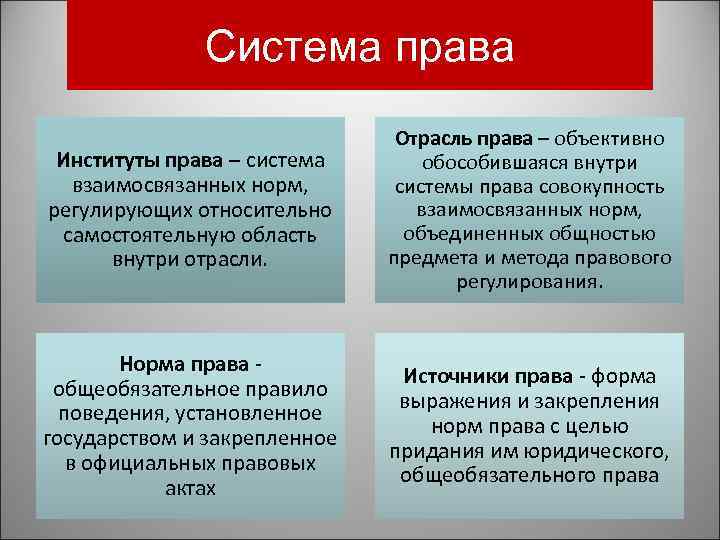 Система права

Институты права – система взаимосвязанных норм, регулирующих относительно самостоятельную область внутри отрасли.

Отрасль права – объективно обособившаяся внутри системы права совокупность взаимосвязанных норм, объединенных общностью предмета и метода правового регулирования.

Норма права - общеобязательное правило поведения, установленное государством и закрепленное в официальных правовых актах

Источники права - форма выражения и закрепления норм права с целью придания им юридического, общеобязательного права